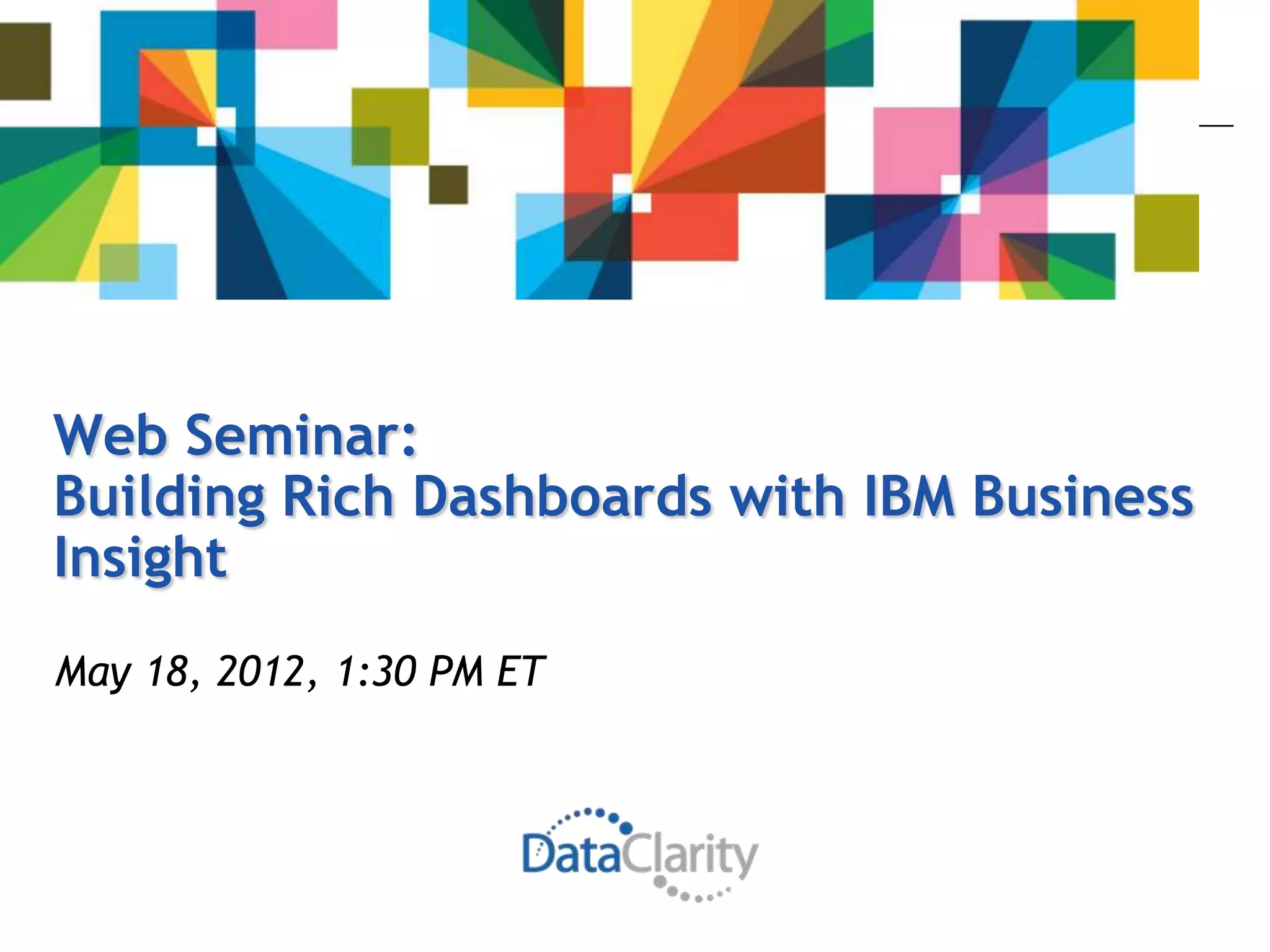 Web Seminar:
Building Rich Dashboards with IBM Business Insight

May 18, 2012, 1:30 PM ET

DataClarity